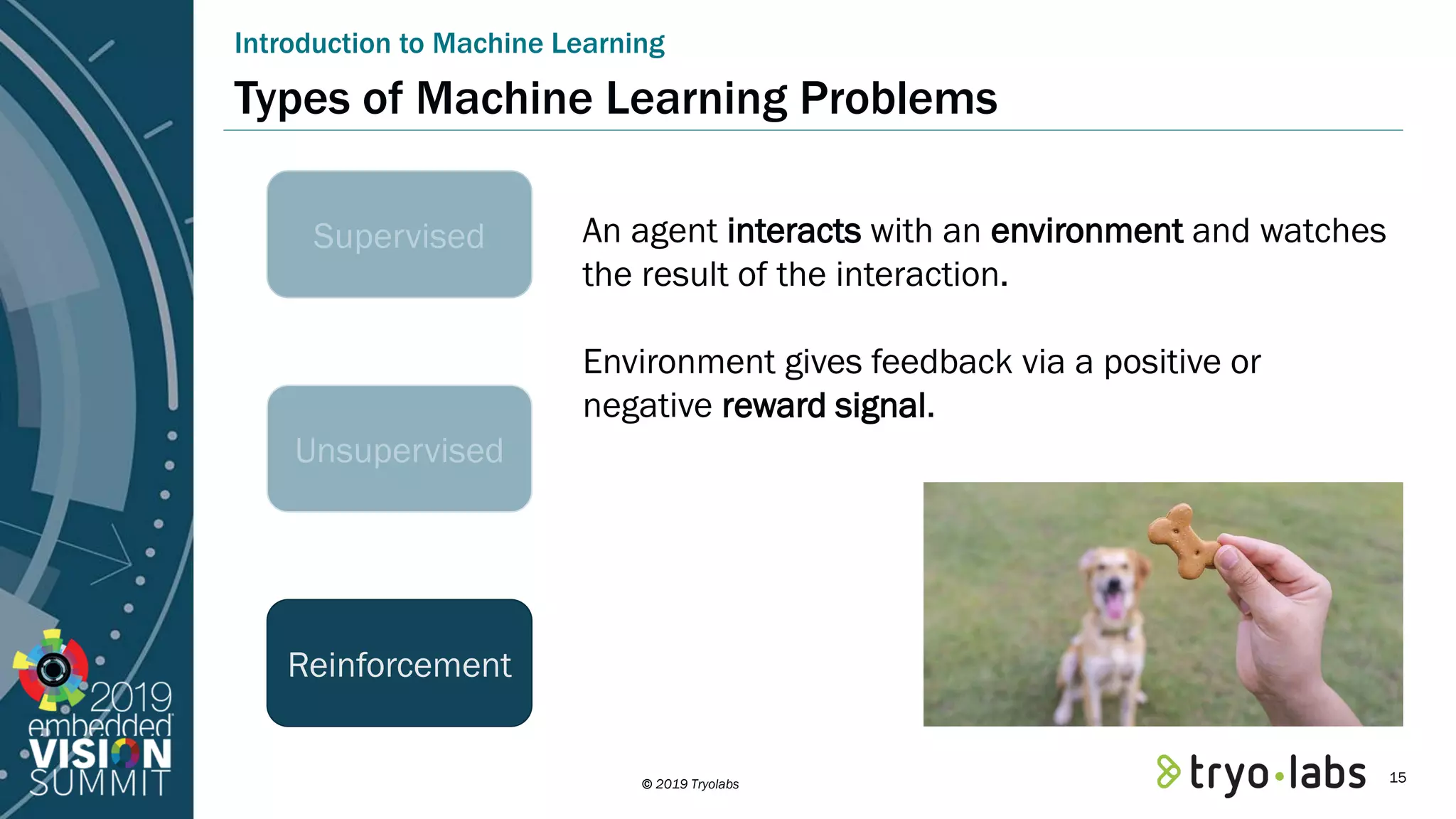 Introduction to Machine Learning

Types of Machine Learning Problems

Supervised

Unsupervised

Reinforcement

An agent interacts with an environment and watches the result of the interaction.

Environment gives feedback via a positive or negative reward signal.

2019 embedded VISION SUMMIT

© 2019 Tryolabs

tryo·labs

15